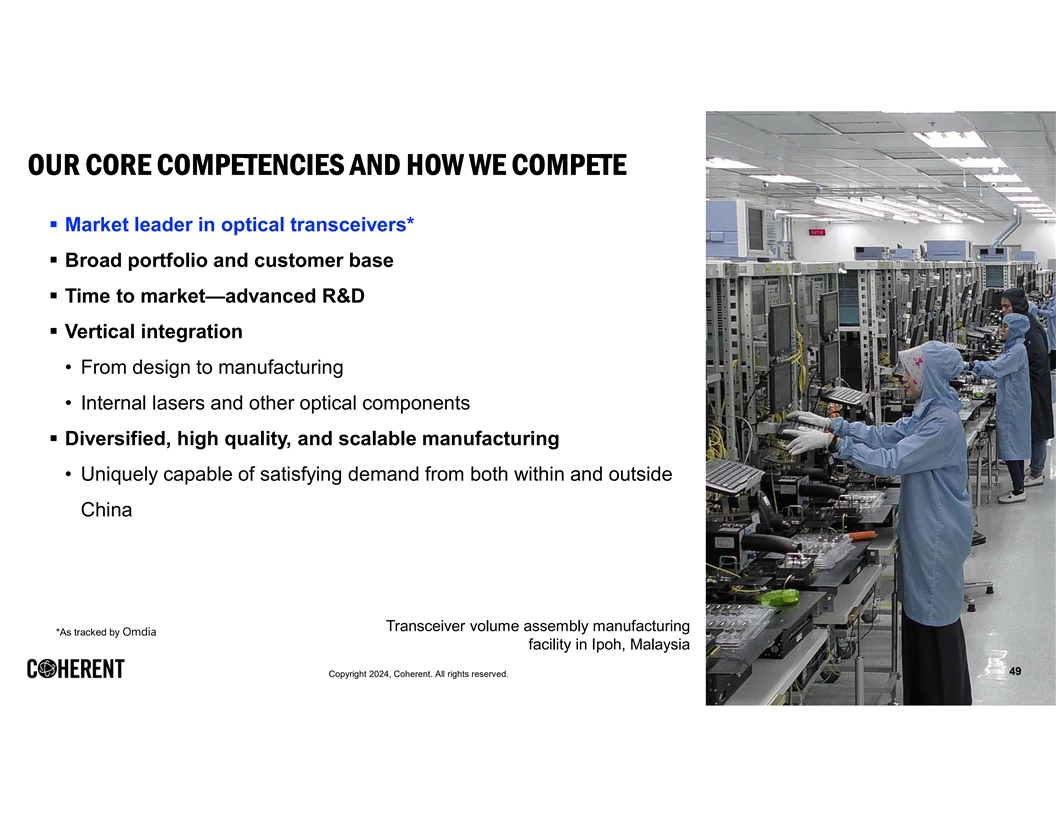 OUR CORE COMPETENCIES AND HOW WE COMPETE

▪ Market leader in optical transceivers*
▪ Broad portfolio and customer base
▪ Time to market—advanced R&D
▪ Vertical integration
• From design to manufacturing
• Internal lasers and other optical components
▪ Diversified, high quality, and scalable manufacturing
• Uniquely capable of satisfying demand from both within and outside China

*As tracked by Omdia

Transceiver volume assembly manufacturing facility in Ipoh, Malaysia

COHERENT

Copyright 2024, Coherent. All rights reserved.

49